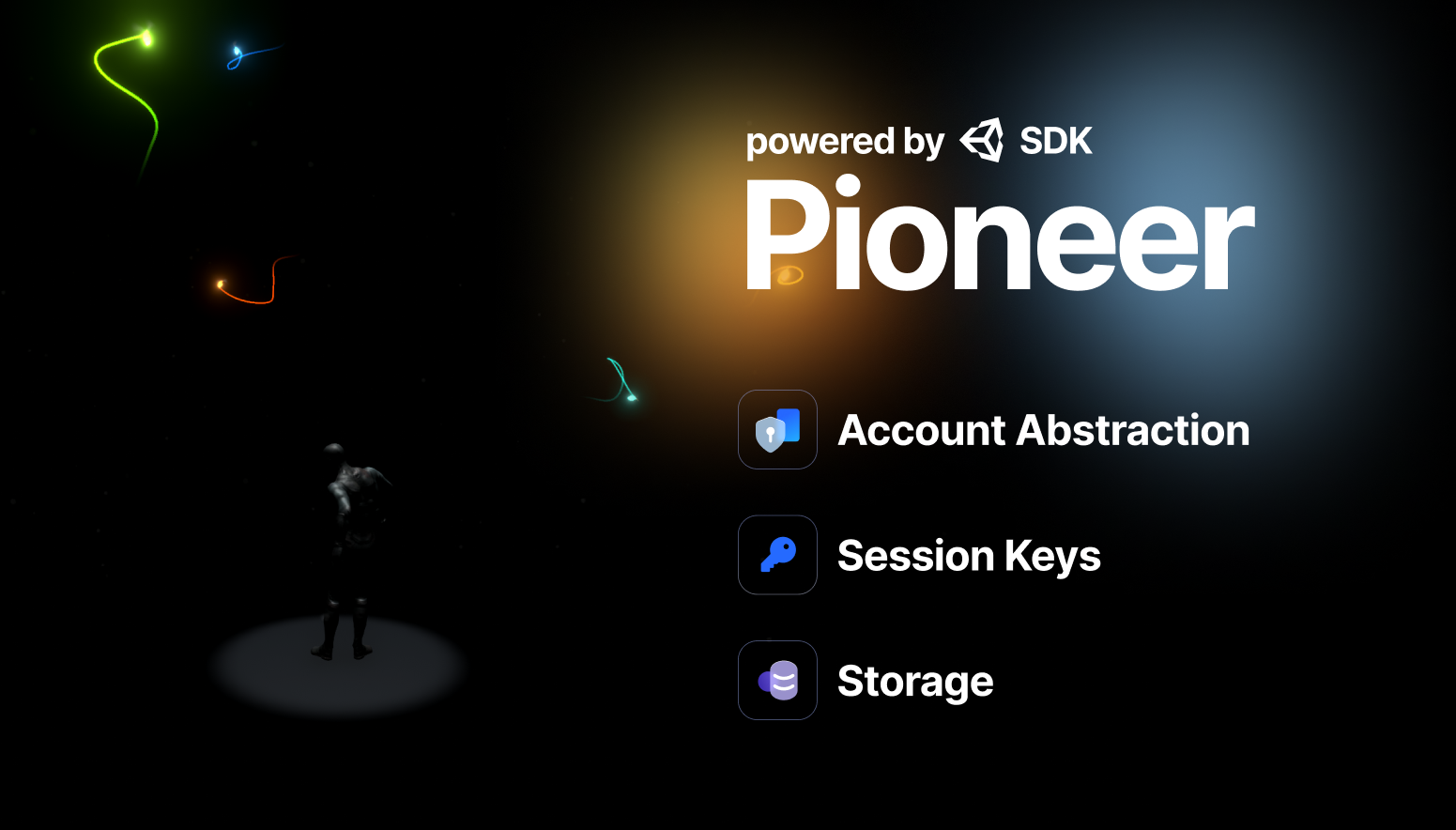 powered by SDK
Pioneer

Account Abstraction

Session Keys

Storage